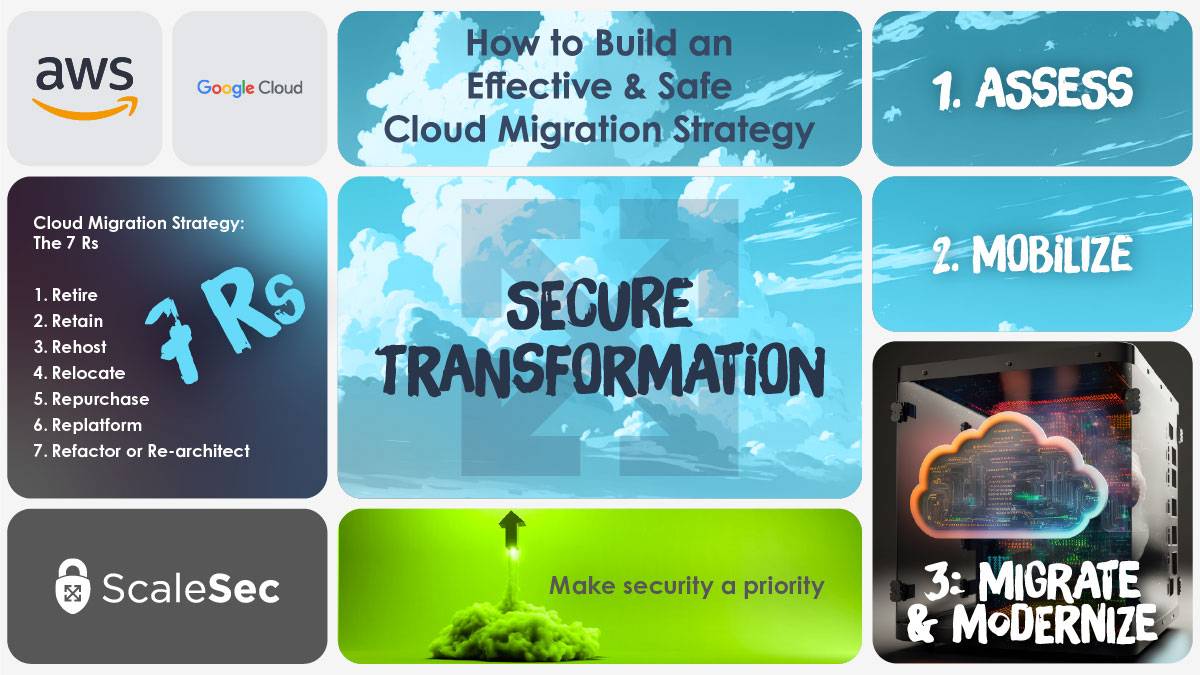 aws

Google Cloud

How to Build an Effective & Safe Cloud Migration Strategy

1. ASSESS

Cloud Migration Strategy: The 7 Rs

1. Retire
2. Retain
3. Rehost
4. Relocate
5. Repurchase
6. Replatform
7. Refactor or Re-architect

7 Rs

SECURE TRANSFORMATION

2. MOBILIZE

ScaleSec

Make security a priority

3: MIGRATE & MODERNIZE